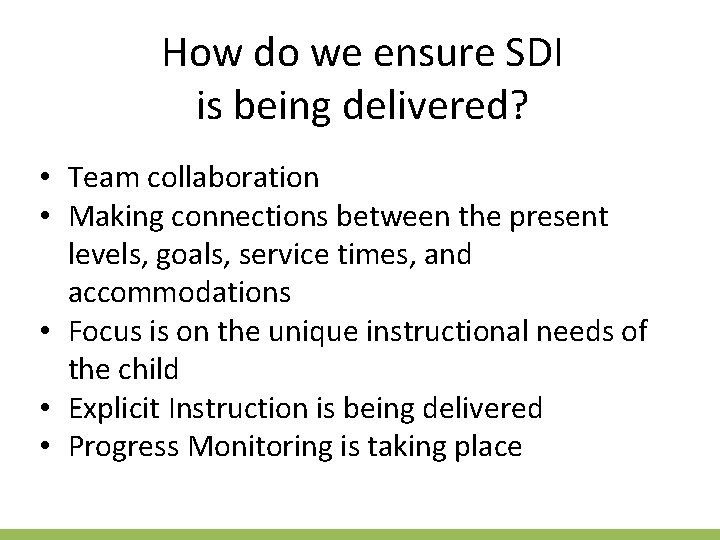 How do we ensure SDI is being delivered?

• Team collaboration
• Making connections between the present levels, goals, service times, and accommodations
• Focus is on the unique instructional needs of the child
• Explicit Instruction is being delivered
• Progress Monitoring is taking place